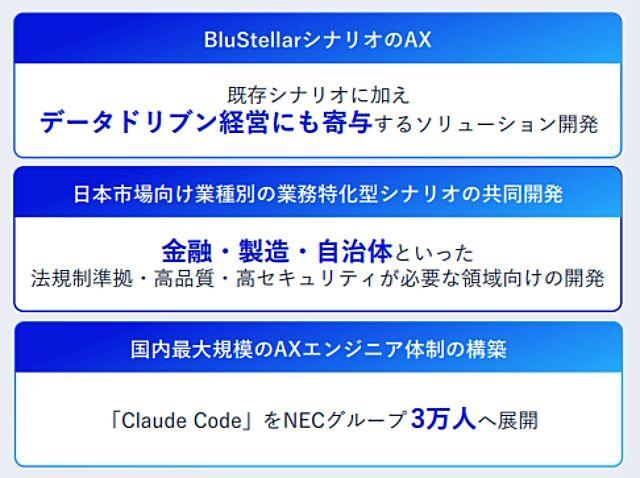 BluStellarシナリオのAX

既存シナリオに加え
データドリブン経営にも寄与するソリューション開発

日本市場向け業種別の業務特化型シナリオの共同開発

金融・製造・自治体といった
法規制準拠・高品質・高セキュリティが必要な領域向けの開発

国内最大規模のAXエンジニア体制の構築

「Claude Code」をNECグループ3万人へ展開